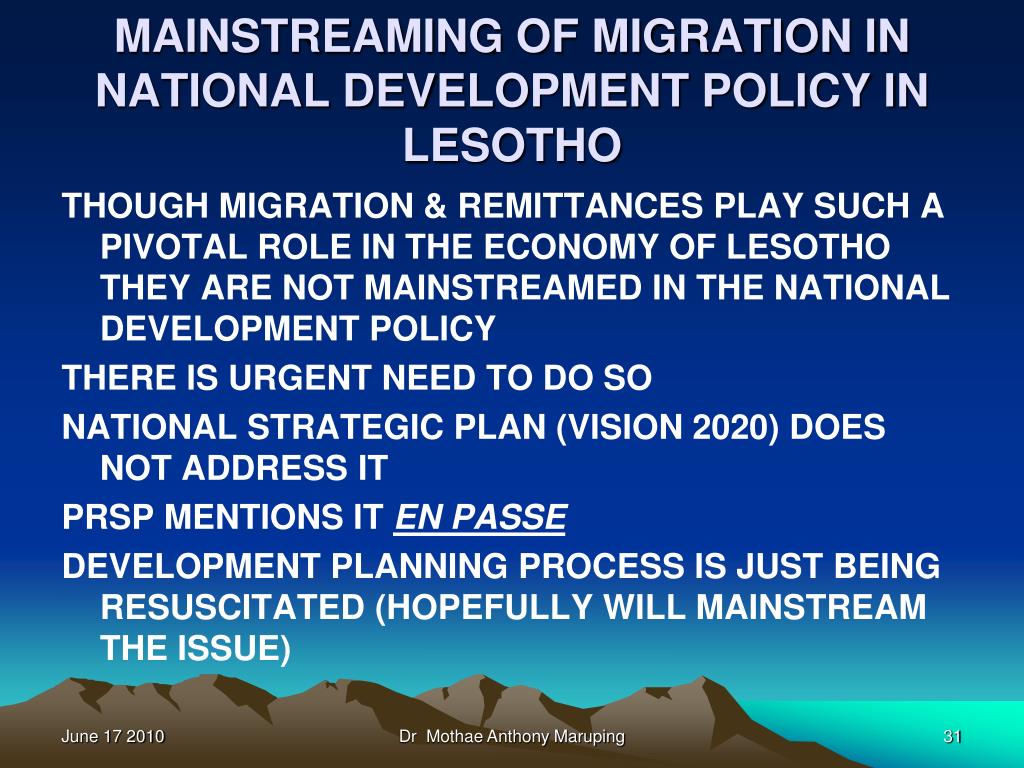 MAINSTREAMING OF MIGRATION IN NATIONAL DEVELOPMENT POLICY IN LESOTHO

THOUGH MIGRATION & REMITTANCES PLAY SUCH A PIVOTAL ROLE IN THE ECONOMY OF LESOTHO THEY ARE NOT MAINSTREAMED IN THE NATIONAL DEVELOPMENT POLICY

THERE IS URGENT NEED TO DO SO

NATIONAL STRATEGIC PLAN (VISION 2020) DOES NOT ADDRESS IT

PRSP MENTIONS IT EN PASSE

DEVELOPMENT PLANNING PROCESS IS JUST BEING RESUSCITATED (HOPEFULLY WILL MAINSTREAM THE ISSUE)

June 17 2010

Dr Mothae Anthony Maruping

31